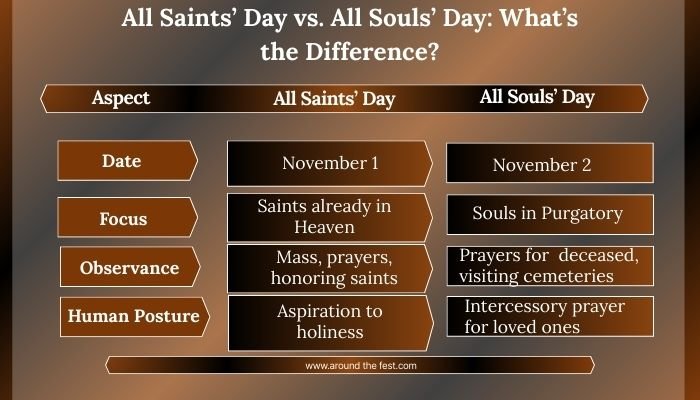 All Saints' Day vs. All Souls' Day: What's the Difference?

| Aspect | All Saints' Day | All Souls' Day |
|---|---|---|
| Date | November 1 | November 2 |
| Focus | Saints already in Heaven | Souls in Purgatory |
| Observance | Mass, prayers, honoring saints | Prayers for deceased, visiting cemeteries |
| Human Posture | Aspiration to holiness | Intercessory prayer for loved ones |

www.around the fest.com